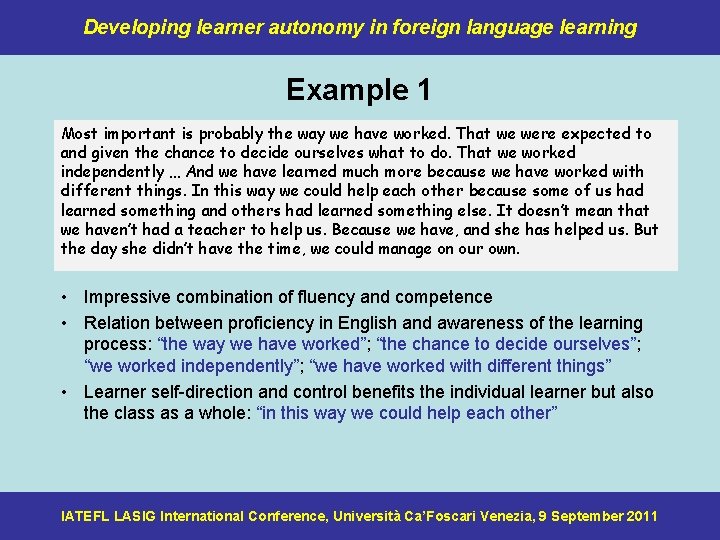 Developing learner autonomy in foreign language learning

Example 1

Most important is probably the way we have worked. That we were expected to and given the chance to decide ourselves what to do. That we worked independently ... And we have learned much more because we have worked with different things. In this way we could help each other because some of us had learned something and others had learned something else. It doesn't mean that we haven't had a teacher to help us. Because we have, and she has helped us. But the day she didn't have the time, we could manage on our own.

• Impressive combination of fluency and competence
• Relation between proficiency in English and awareness of the learning process: "the way we have worked"; "the chance to decide ourselves"; "we worked independently"; "we have worked with different things"
• Learner self-direction and control benefits the individual learner but also the class as a whole: "in this way we could help each other"

IATEFL LASIG International Conference, Università Ca'Foscari Venezia, 9 September 2011